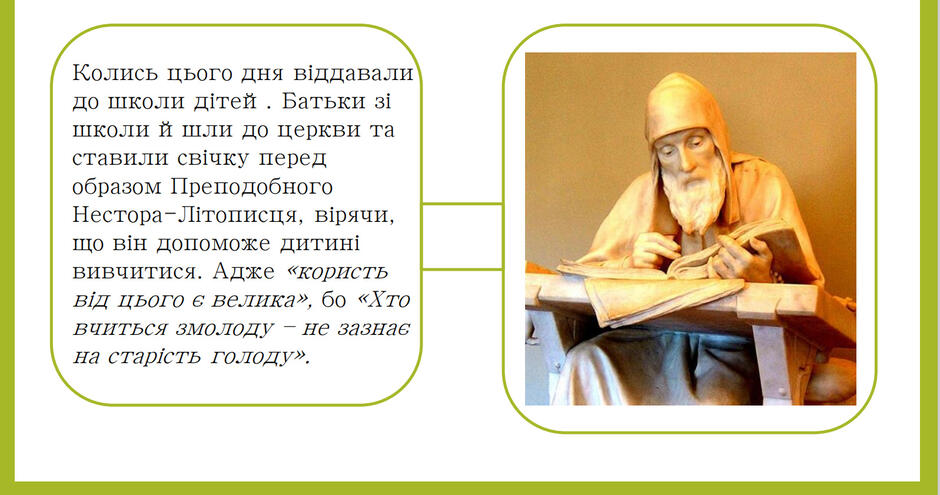 Колись цього дня віддавали до школи дітей . Батьки зі школи й шли до церкви та ставили свічку перед образом Преподобного Нестора-Літописця, вірячи, що він допоможе дитині вивчитися. Адже «користь від цього є велика», бо «Хто вчиться змолоду – не зазнає на старість голоду».